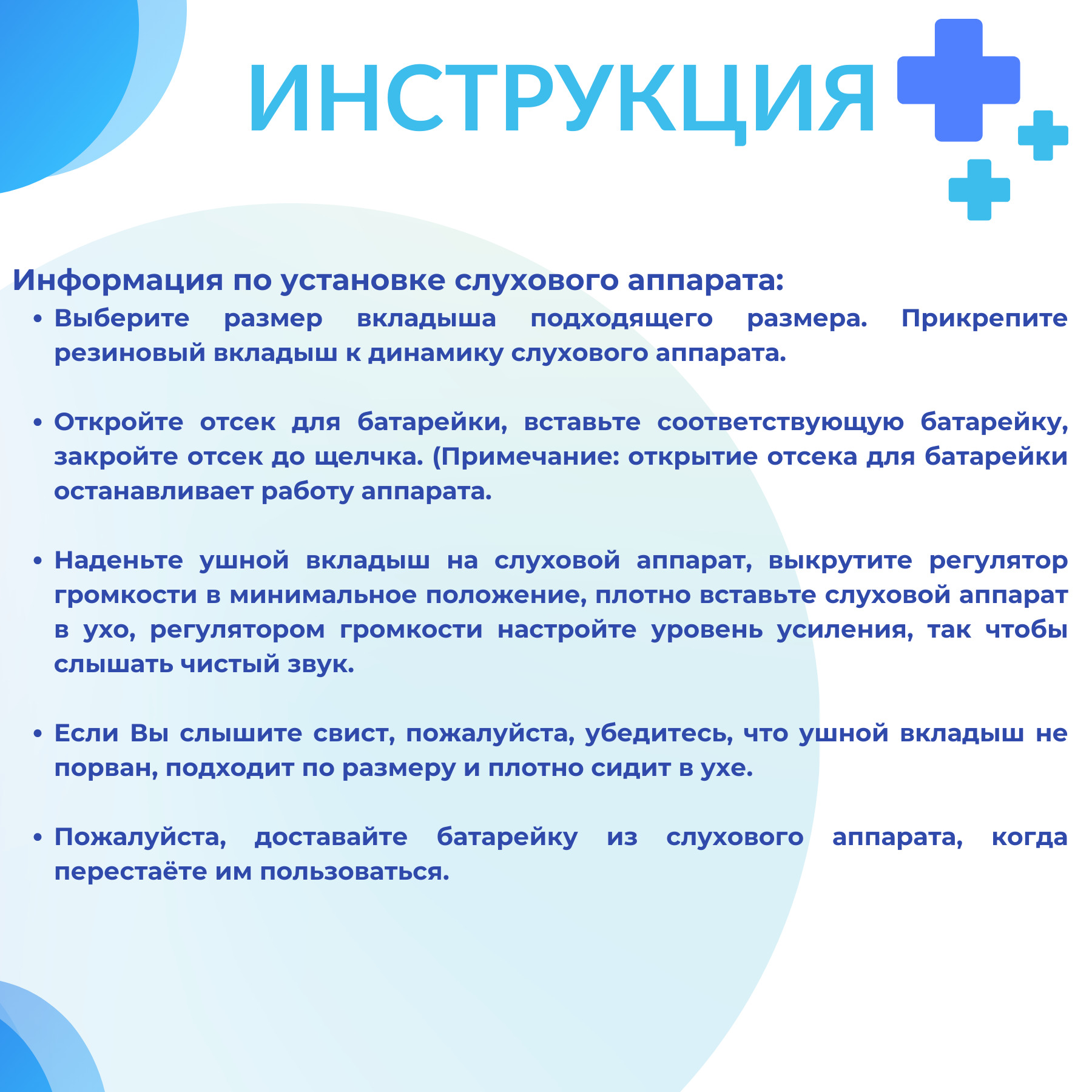 ИНСТРУКЦИЯ

Информация по установке слухового аппарата:

• Выберите размер вкладыша подходящего размера. Прикрепите резиновый вкладыш к динамику слухового аппарата.

• Откройте отсек для батарейки, вставьте соответствующую батарейку, закройте отсек до щелчка. (Примечание: открытие отсека для батарейки останавливает работу аппарата.

• Наденьте ушной вкладыш на слуховой аппарат, выкрутите регулятор громкости в минимальное положение, плотно вставьте слуховой аппарат в ухо, регулятором громкости настройте уровень усиления, так чтобы слышать чистый звук.

• Если Вы слышите свист, пожалуйста, убедитесь, что ушной вкладыш не порван, подходит по размеру и плотно сидит в ухе.

• Пожалуйста, доставайте батарейку из слухового аппарата, когда перестаёте им пользоваться.